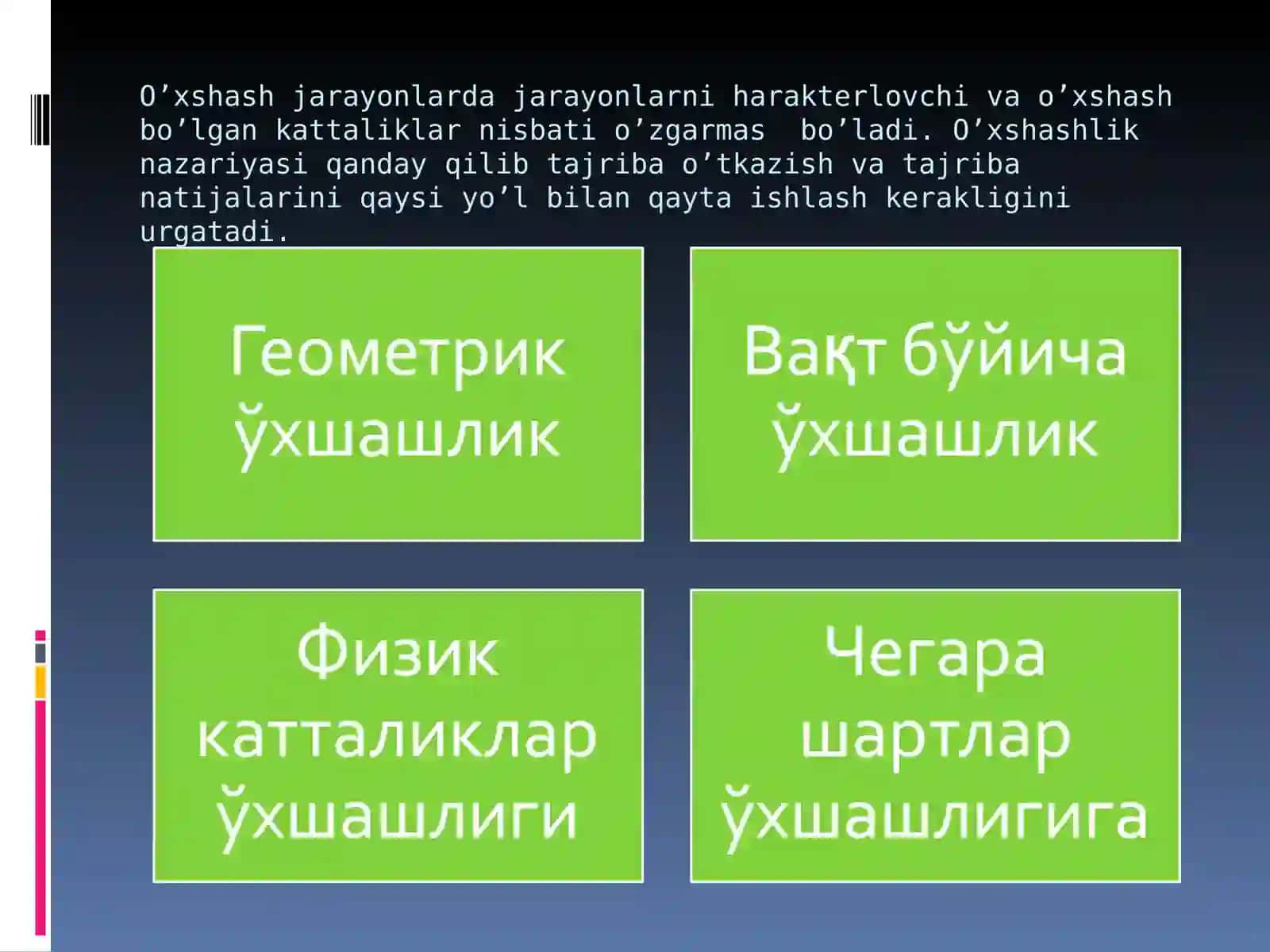 O’xshash jarayonlarda jarayonlarni harakterlovchi va o’xshash bo’lgan kattaliklar nisbati o’zgarmas bo’ladi. O’xshashlik nazariyasi qanday qilib tajriba o’tkazish va tajriba natijalarini qaysi yo’l bilan qayta ishlash kerakligini urgatadi.

Геометрик ўхшашлик

Вақт бўйича ўхшашлик

Физик катталиклар ўхшашлиги

Чегара шартлар ўхшашлигига